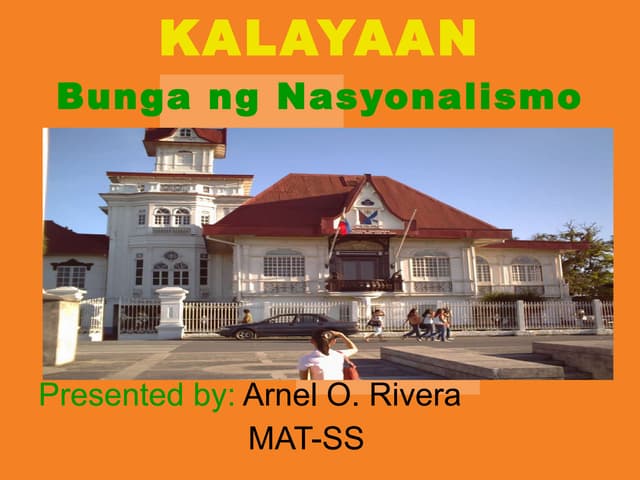 KALAYAAN
Bunga ng Nasyonalismo

Presented by: Arnel O. Rivera
MAT-SS